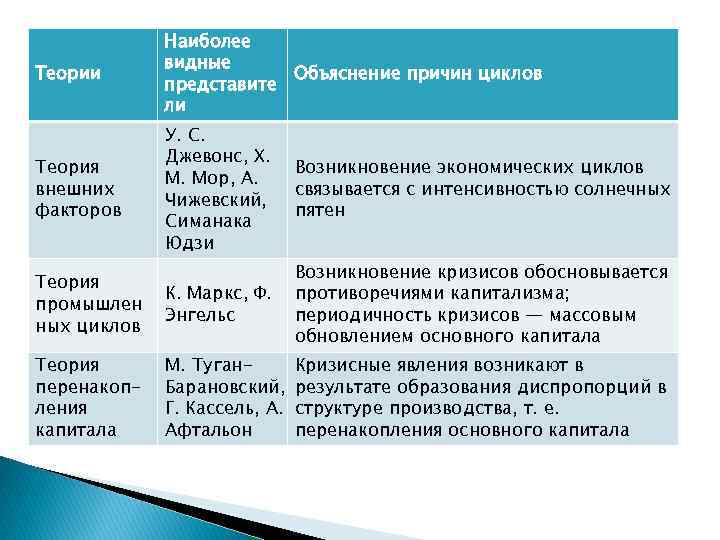 | Теории | Наиболее видные представители | Объяснение причин циклов |
|---|---|---|
| Теория внешних факторов | У. С. Джевонс, Х. М. Мор, А. Чижевский, Симанака Юдзи | Возникновение экономических циклов связывается с интенсивностью солнечных пятен |
| Теория промышленных циклов | К. Маркс, Ф. Энгельс | Возникновение кризисов обосновывается противоречиями капитализма; периодичность кризисов — массовым обновлением основного капитала |
| Теория перенакопления капитала | М. Туган-Барановский, Г. Кассель, А. Афтальон | Кризисные явления возникают в результате образования диспропорций в структуре производства, т. е. перенакопления основного капитала |